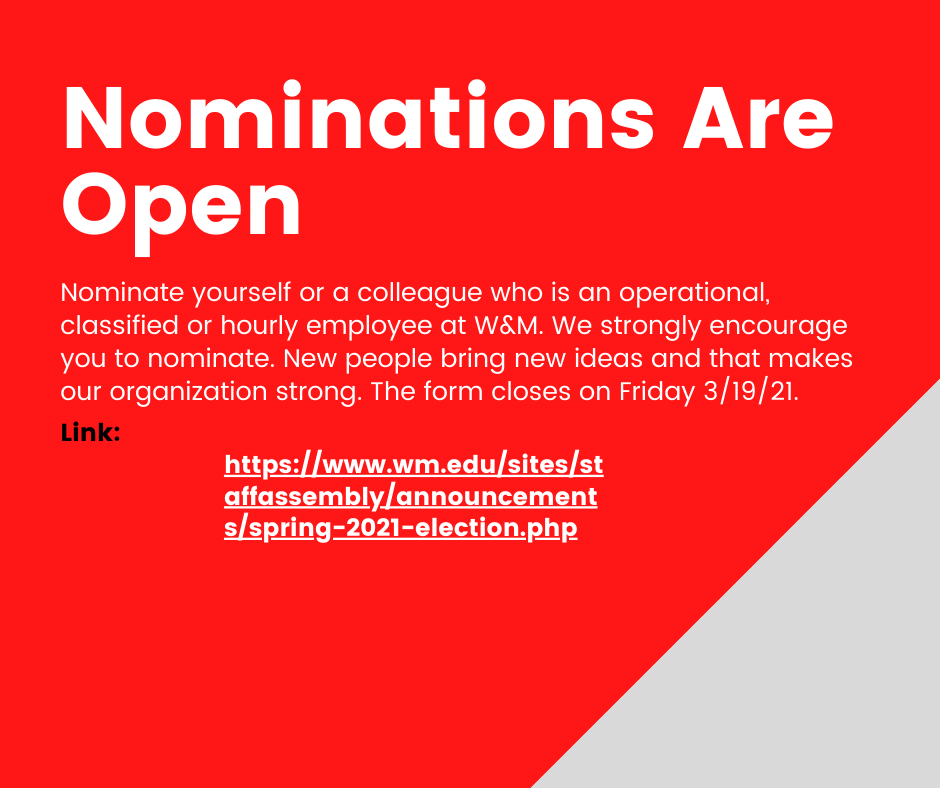 Nominations Are Open

Nominate yourself or a colleague who is an operational, classified or hourly employee at W&M. We strongly encourage you to nominate. New people bring new ideas and that makes our organization strong. The form closes on Friday 3/19/21.

Link:

https://www.wm.edu/sites/staffassembly/announcements/spring-2021-election.php